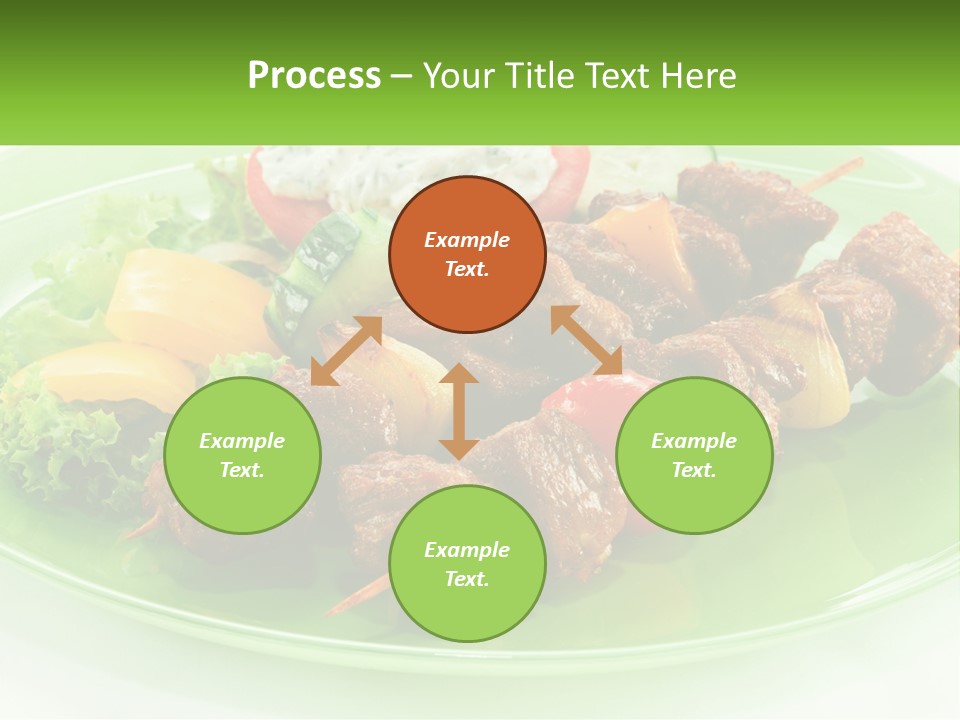 Process – Your Title Text Here

Example Text.

Example Text.

Example Text.

Example Text.